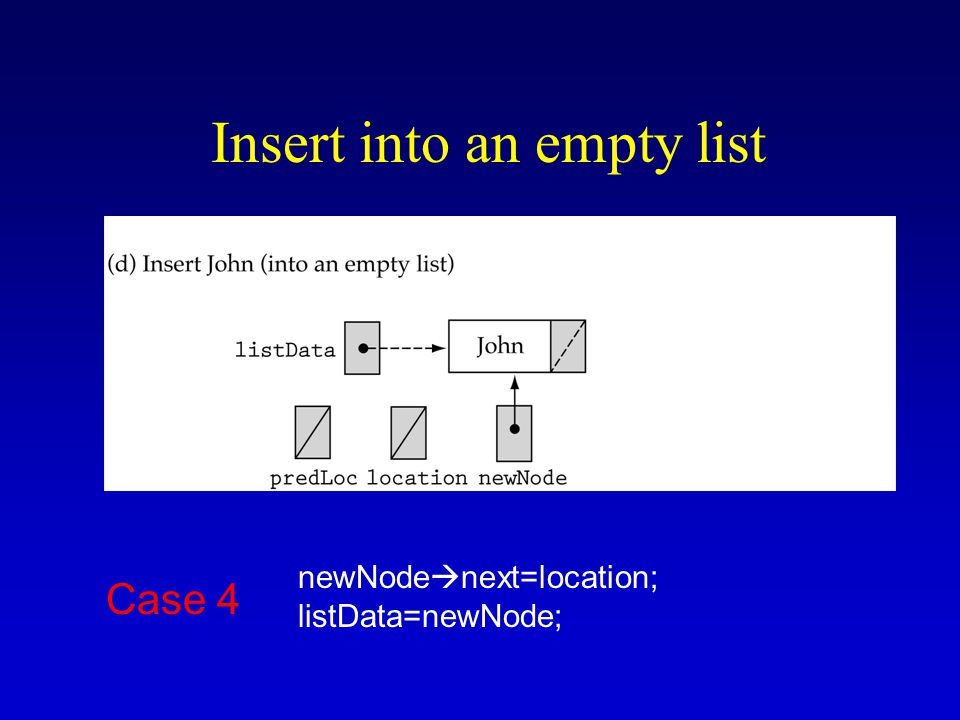 Insert into an empty list

(d) Insert John (into an empty list)

listData

John

predLoc location newNode

Case 4

newNode→next=location;
listData=newNode;